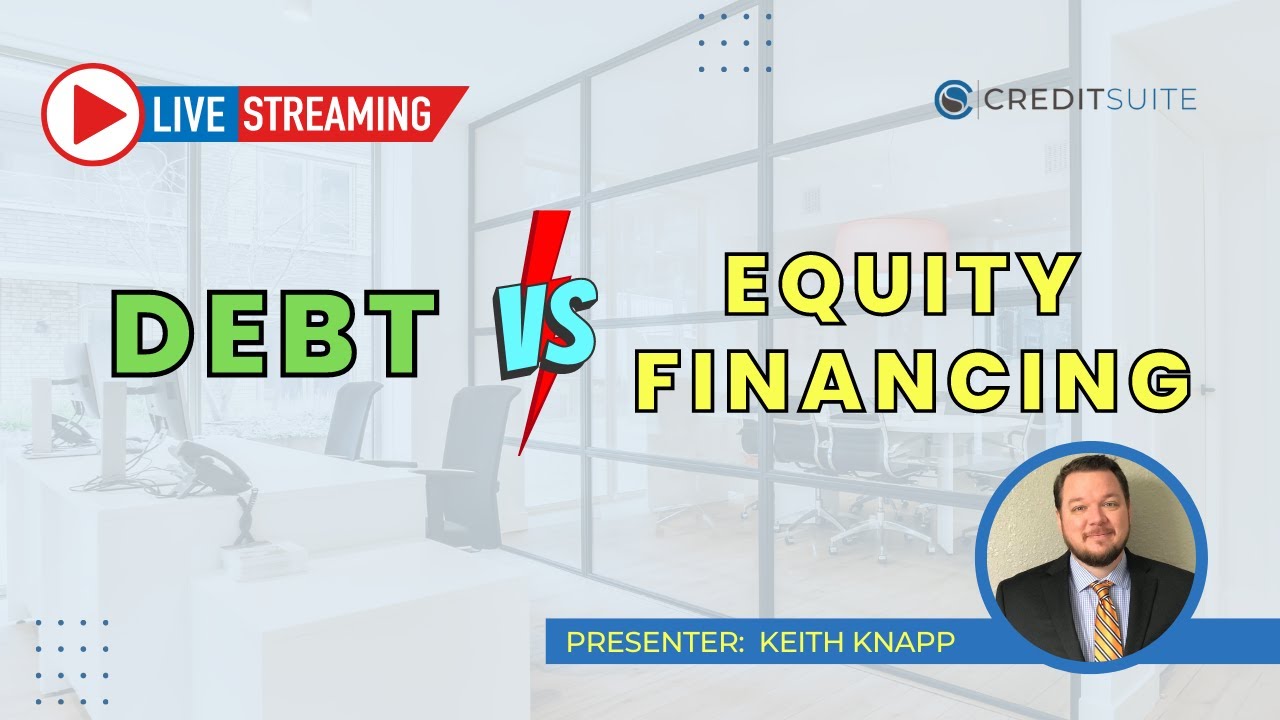 LIVE STREAMING

CREDITSUITE

DEBT VS EQUITY FINANCING

PRESENTER: KEITH KNAPP